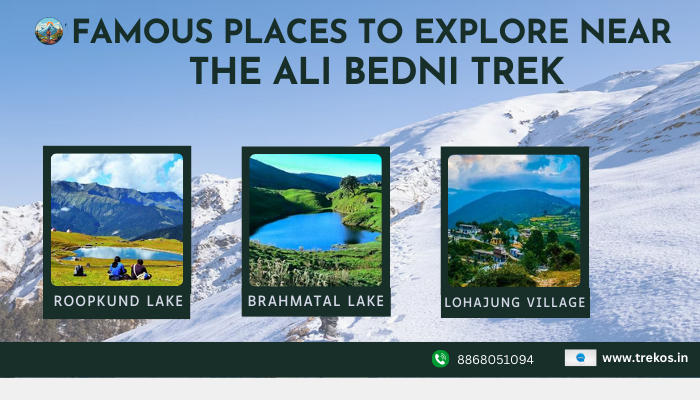 FAMOUS PLACES TO EXPLORE NEAR THE ALI BEDNI TREK

ROOPKUND LAKE

BRAHMATAL LAKE

LOHAJUNG VILLAGE

8868051094

www.trekos.in